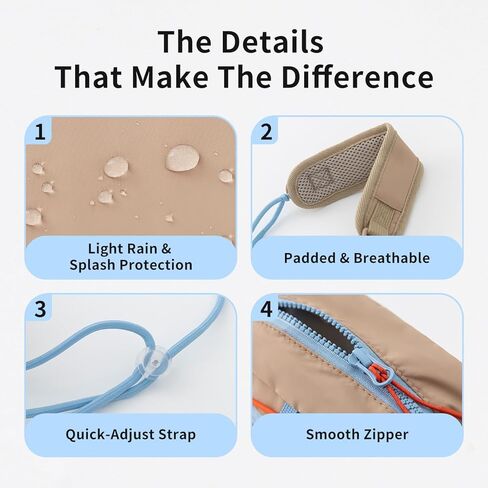 The Details
That Make The Difference

1

Light Rain &
Splash Protection

2

Padded & Breathable

3

Quick-Adjust Strap

4

Smooth Zipper